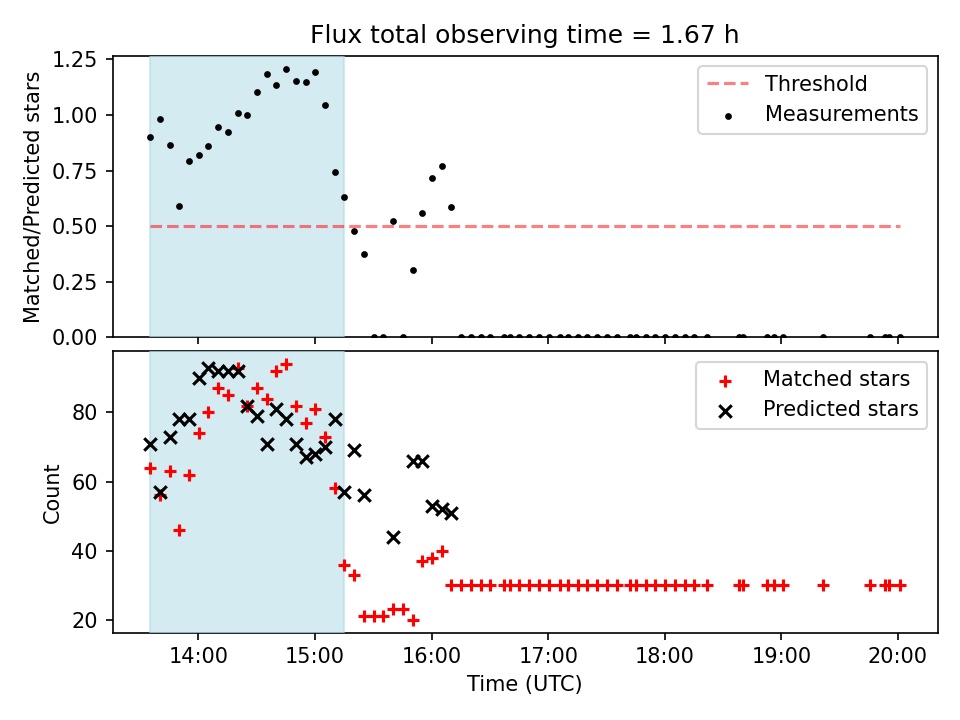 Flux total observing time = 1.67 h

Matched/Predicted stars

1.25
1.00
0.75
0.50
0.25
0.00

Threshold
Measurements

Count

80
60
40
20

Matched stars
Predicted stars

14:00
15:00
16:00
17:00
18:00
19:00
20:00

Time (UTC)